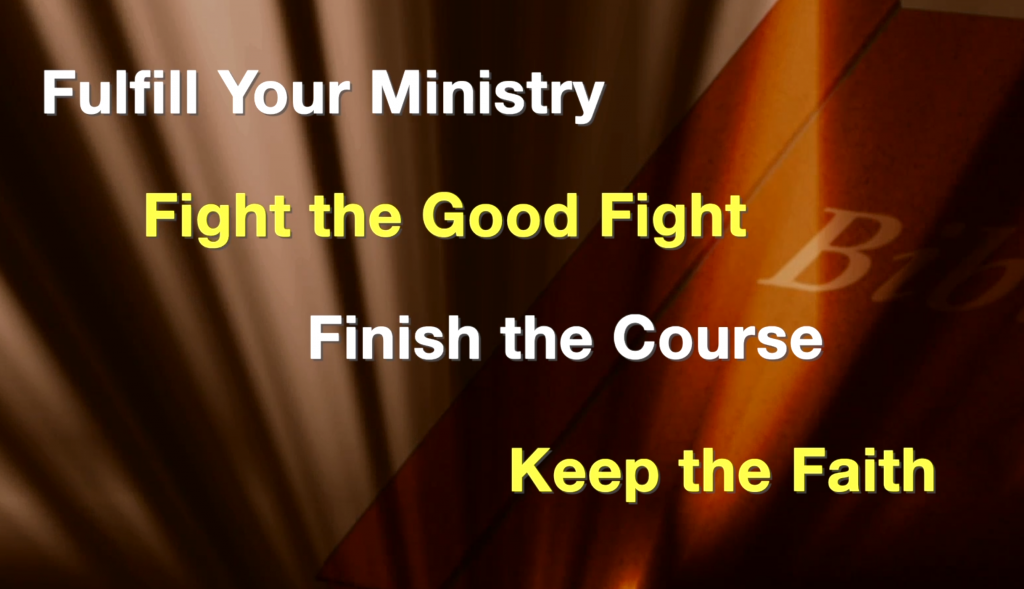 Fulfill Your Ministry

Fight the Good Fight

Finish the Course

Keep the Faith

Bib